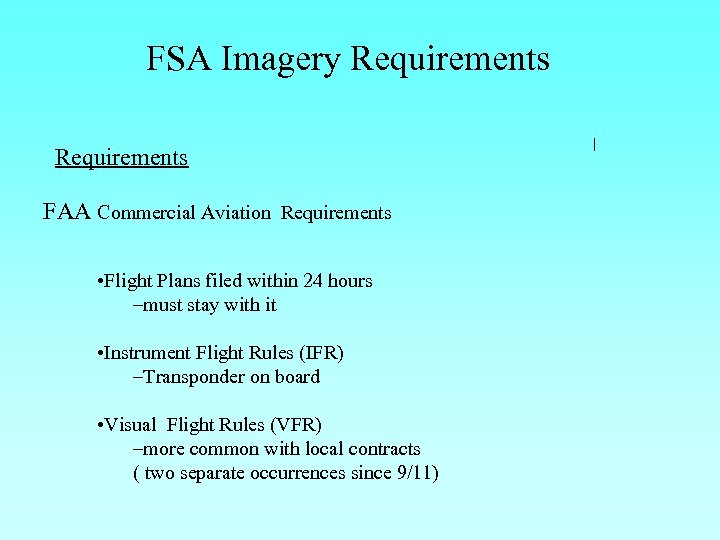 FSA Imagery Requirements

Requirements

FAA Commercial Aviation Requirements

•Flight Plans filed within 24 hours
–must stay with it

•Instrument Flight Rules (IFR)
–Transponder on board

•Visual Flight Rules (VFR)
–more common with local contracts
( two separate occurrences since 9/11)